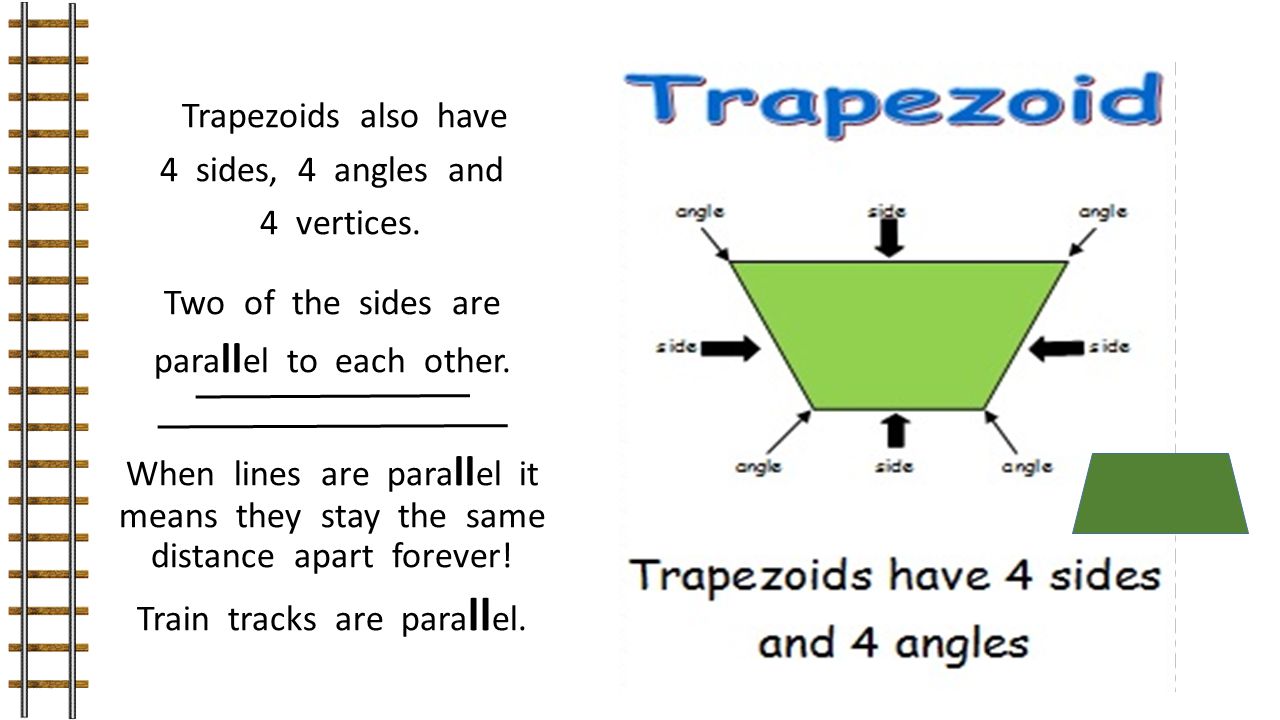 Trapezoids also have 4 sides, 4 angles and 4 vertices.

Two of the sides are parallel to each other.

When lines are parallel it means they stay the same distance apart forever!

Train tracks are parallel.

Trapezoid

angle

side

angle

side

side

angle

side

angle

Trapezoids have 4 sides and 4 angles